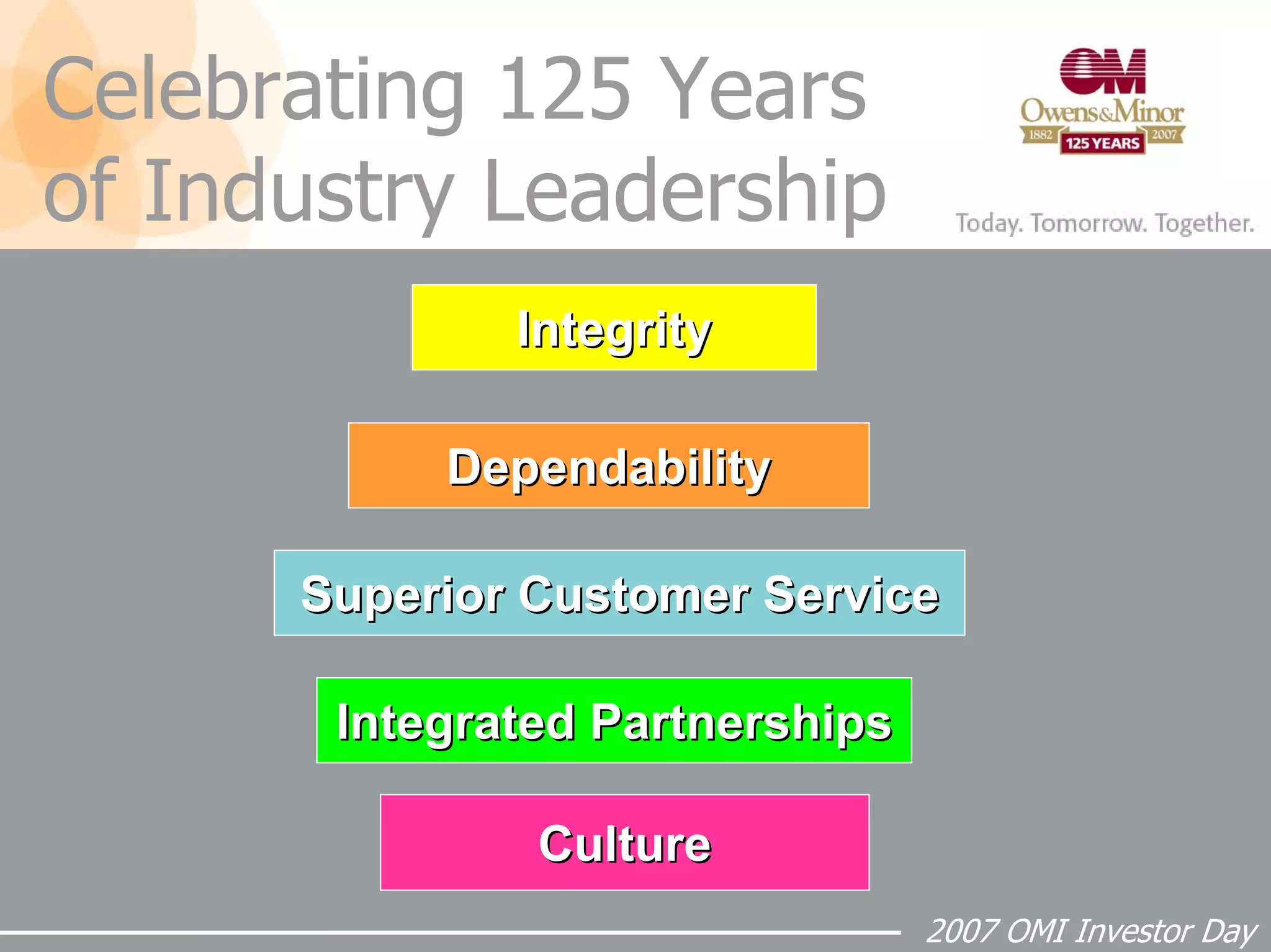 Celebrating 125 Years of Industry Leadership

OM
Owens&Minor
1882 125 YEARS 2007

Today. Tomorrow. Together.

Integrity

Dependability

Superior Customer Service

Integrated Partnerships

Culture

2007 OMI Investor Day